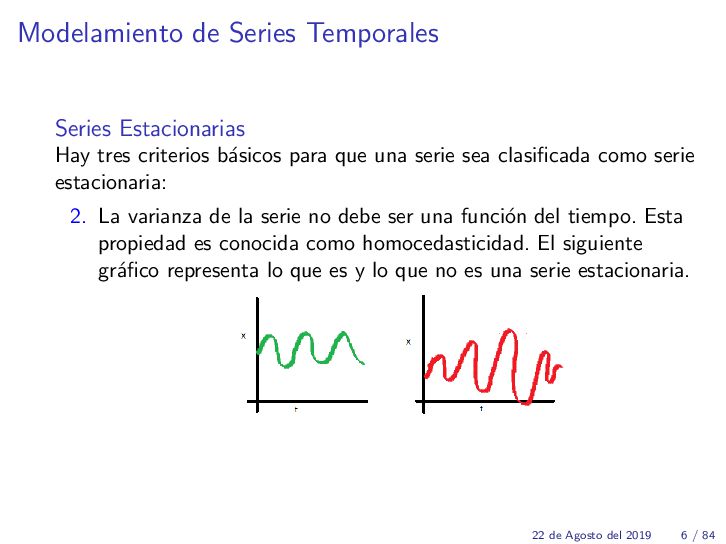 Modelamiento de Series Temporales

Series Estacionarias
Hay tres criterios básicos para que una serie sea clasificada como serie estacionaria:

2. La varianza de la serie no debe ser una función del tiempo. Esta propiedad es conocida como homocedasticidad. El siguiente gráfico representa lo que es y lo que no es una serie estacionaria.

x
t
x
t

22 de Agosto del 2019 6 / 84